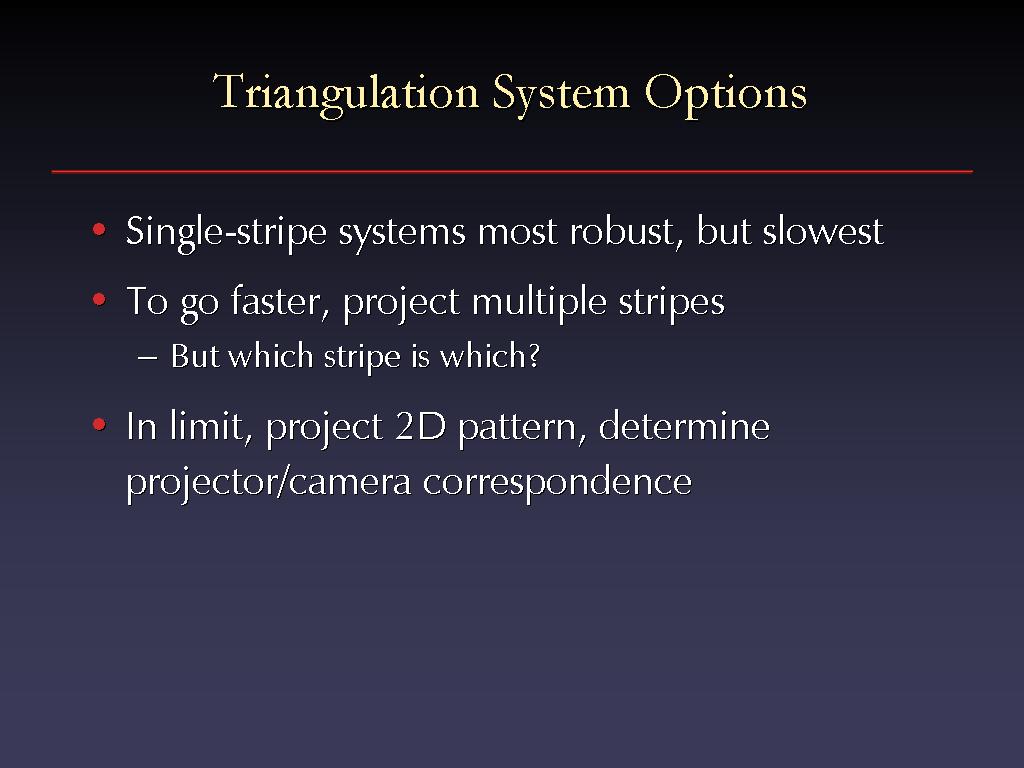 Triangulation System Options

• Single-stripe systems most robust, but slowest

• To go faster, project multiple stripes

– But which stripe is which?

• In limit, project 2D pattern, determine projector/camera correspondence